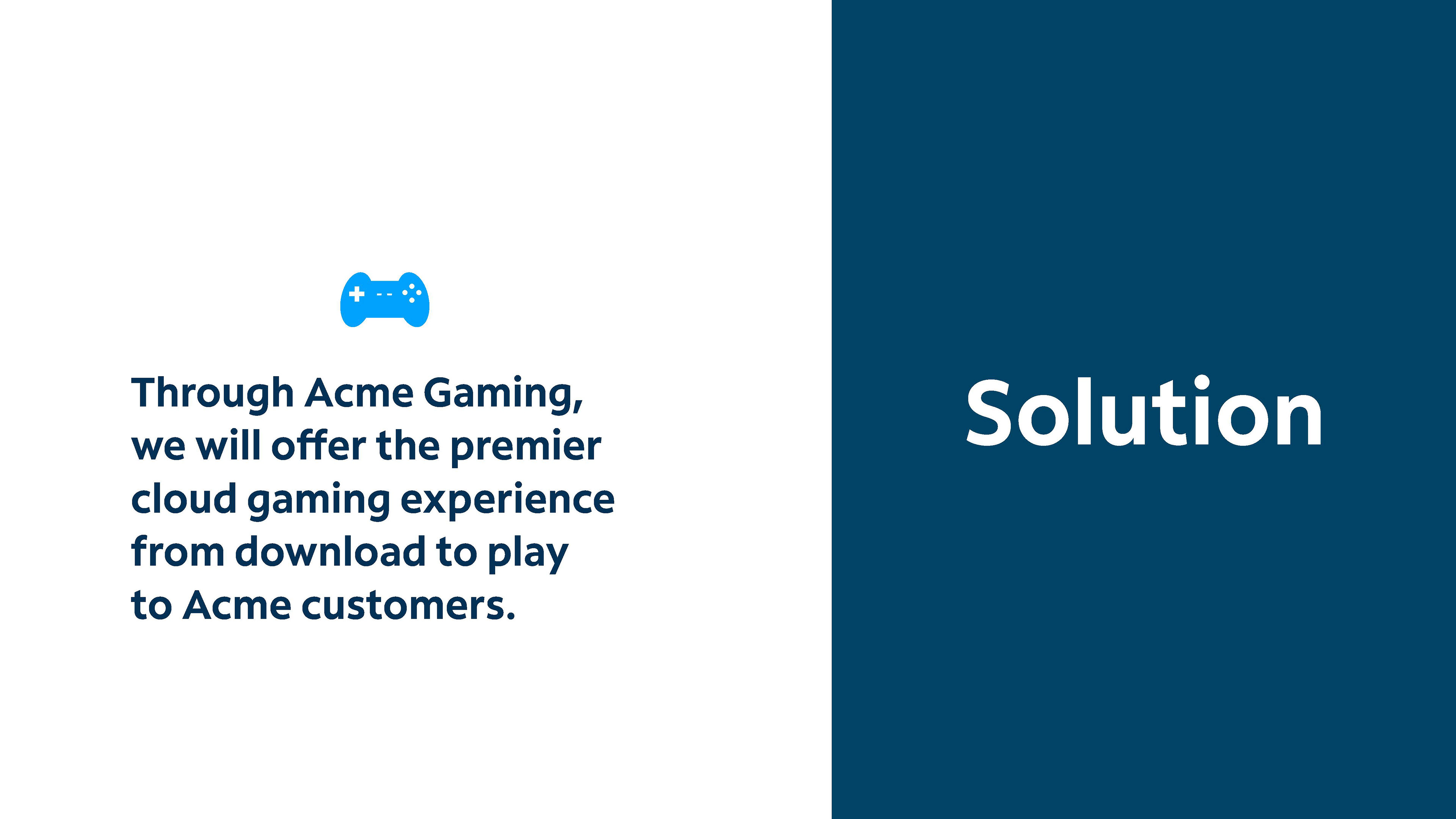 Through Acme Gaming, we will offer the premier cloud gaming experience from download to play to Acme customers.

Solution